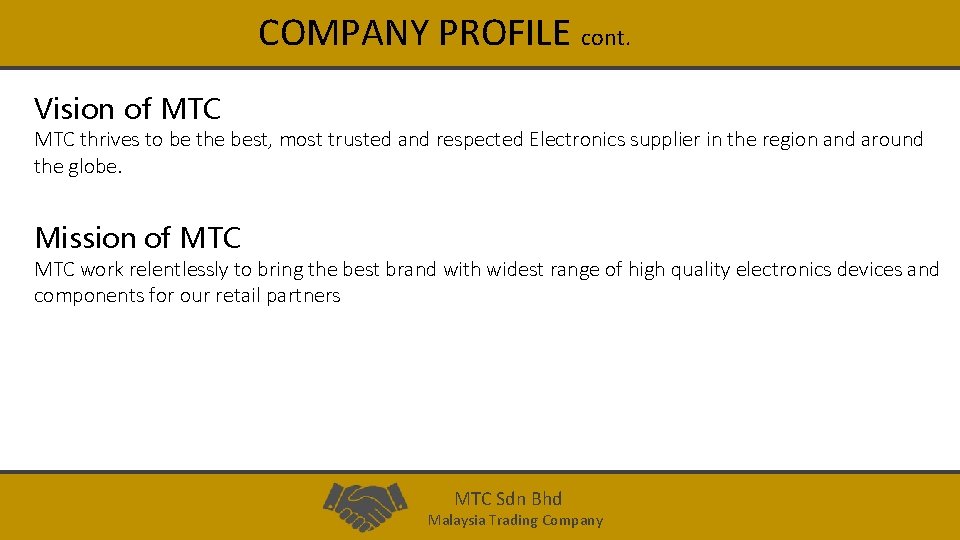 COMPANY PROFILE cont.

Vision of MTC

MTC thrives to be the best, most trusted and respected Electronics supplier in the region and around the globe.

Mission of MTC

MTC work relentlessly to bring the best brand with widest range of high quality electronics devices and components for our retail partners

MTC Sdn Bhd
Malaysia Trading Company